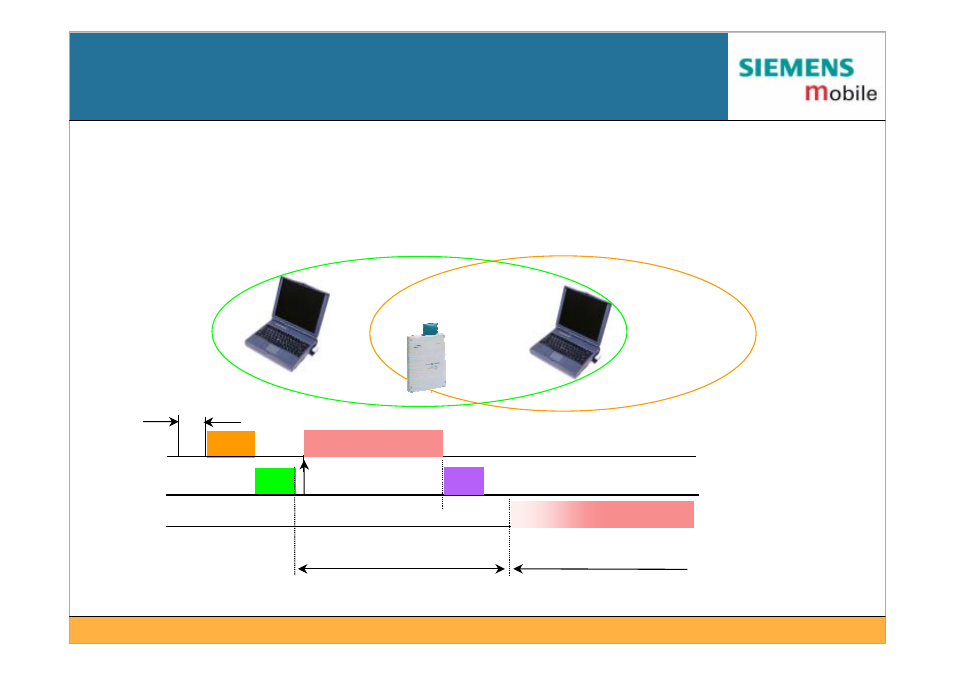 SIEMENS
mobile